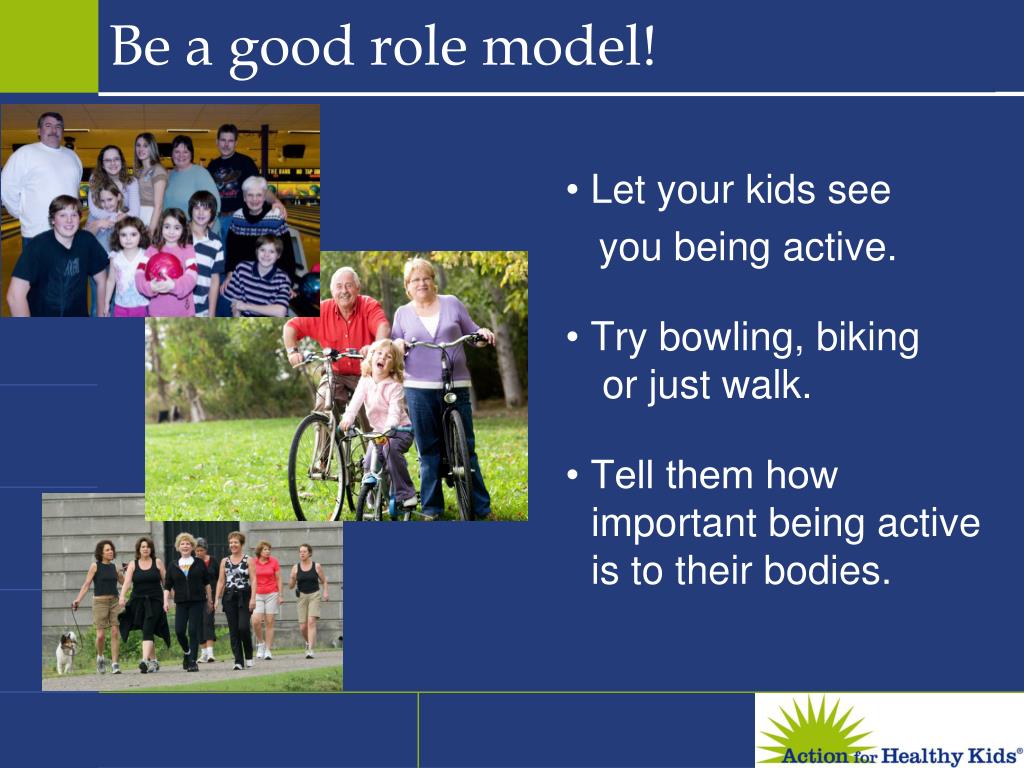 Be a good role model!

• Let your kids see you being active.

• Try bowling, biking or just walk.

• Tell them how important being active is to their bodies.

Action for Healthy Kids®